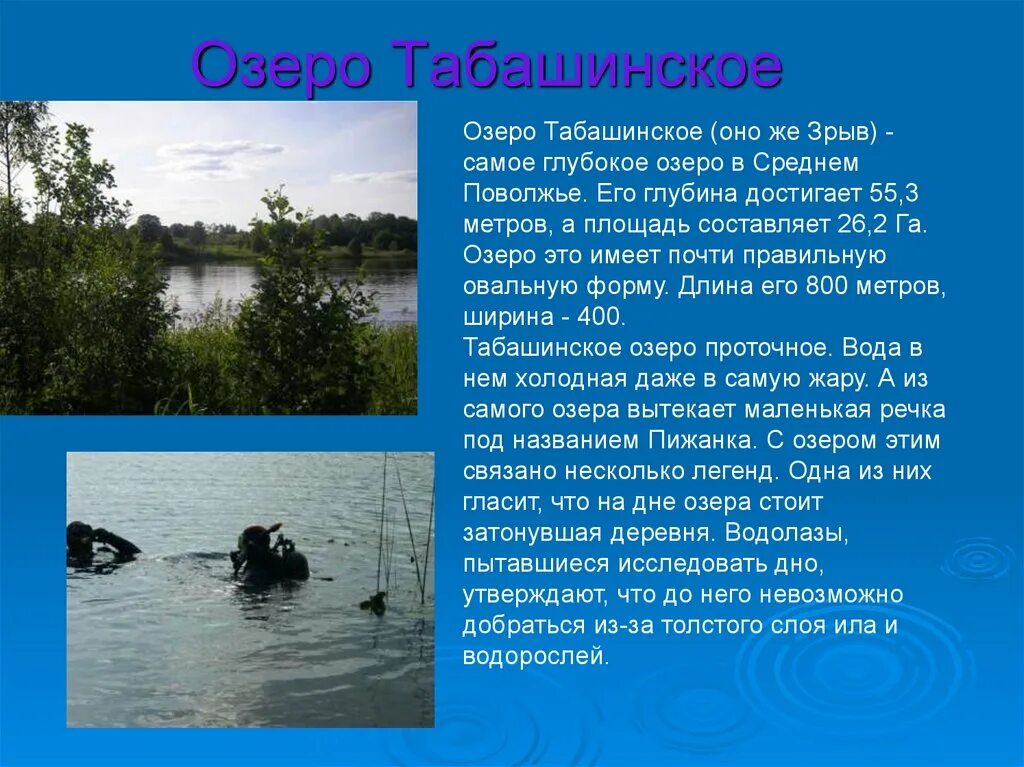 Озеро Табашинское

Озеро Табашинское (оно же Зрыв) - самое глубокое озеро в Среднем Поволжье. Его глубина достигает 55,3 метров, а площадь составляет 26,2 Га. Озеро это имеет почти правильную овальную форму. Длина его 800 метров, ширина - 400.
Табашинское озеро проточное. Вода в нем холодная даже в самую жару. А из самого озера вытекает маленькая речка под названием Пижанка. С озером этим связано несколько легенд. Одна из них гласит, что на дне озера стоит затонувшая деревня. Водолазы, пытавшиеся исследовать дно, утверждают, что до него невозможно добраться из-за толстого слоя ила и водорослей.